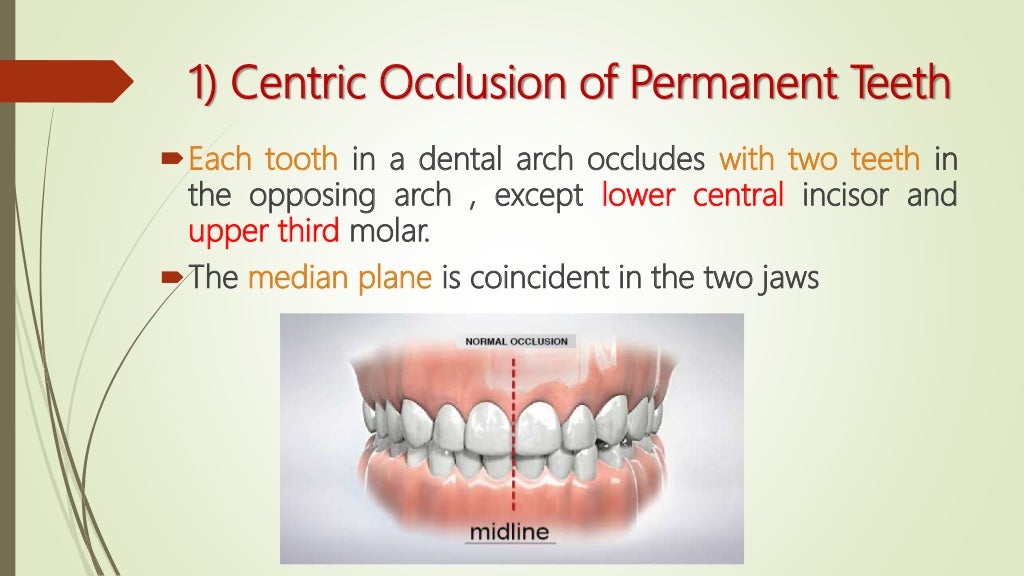 1) Centric Occlusion of Permanent Teeth

Each tooth in a dental arch occludes with two teeth in the opposing arch , except lower central incisor and upper third molar.

The median plane is coincident in the two jaws

NORMAL OCCLUSION

midline